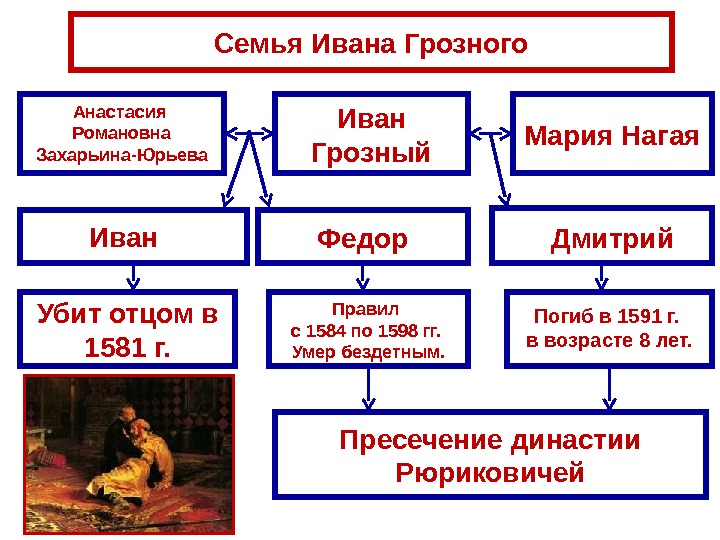 Семья Ивана Грозного

Анастасия Романовна Захарьина-Юрьева

Иван Грозный

Мария Нагая

Иван

Федор

Дмитрий

Убит отцом в 1581 г.

Правил с 1584 по 1598 гг. Умер бездетным.

Погиб в 1591 г. в возрасте 8 лет.

Пресечение династии Рюриковичей